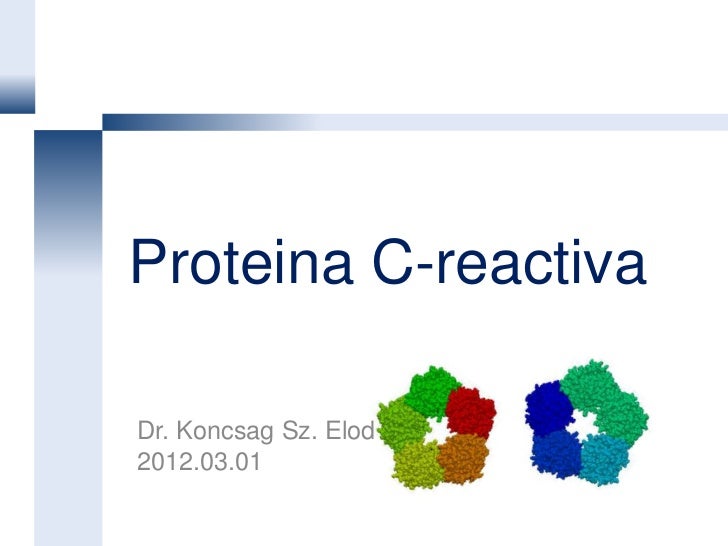 Proteina C-reactiva

Dr. Koncsag Sz. Elod
2012.03.01